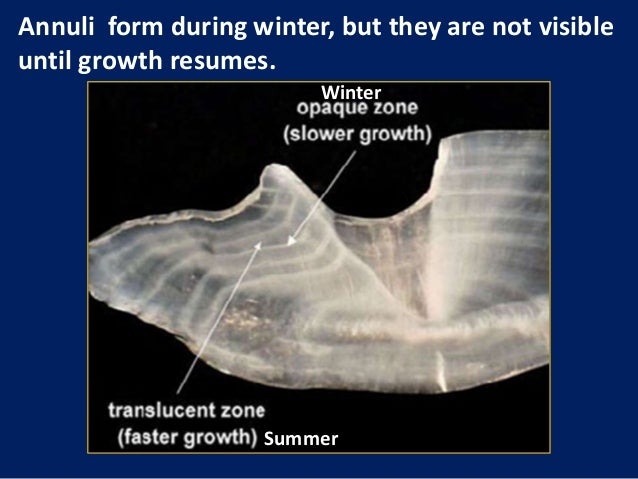 Annuli form during winter, but they are not visible until growth resumes.

Winter
opaque zone
(slower growth)

translucent zone
(faster growth) Summer